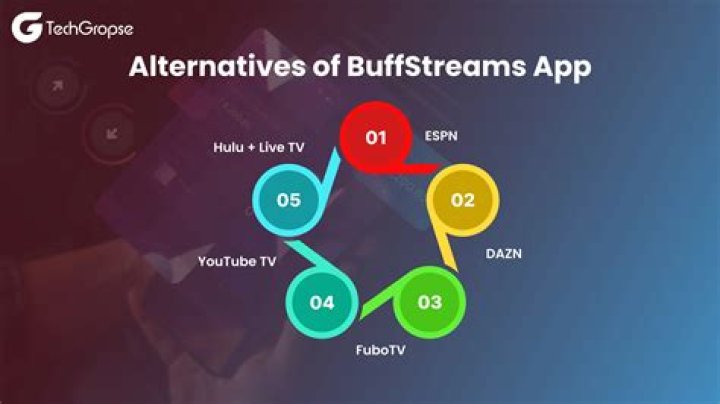 TechGropse

Alternatives of BuffStreams App

01
ESPN

02
DAZN

03
FuboTV

04
YouTube TV

05
Hulu + Live TV